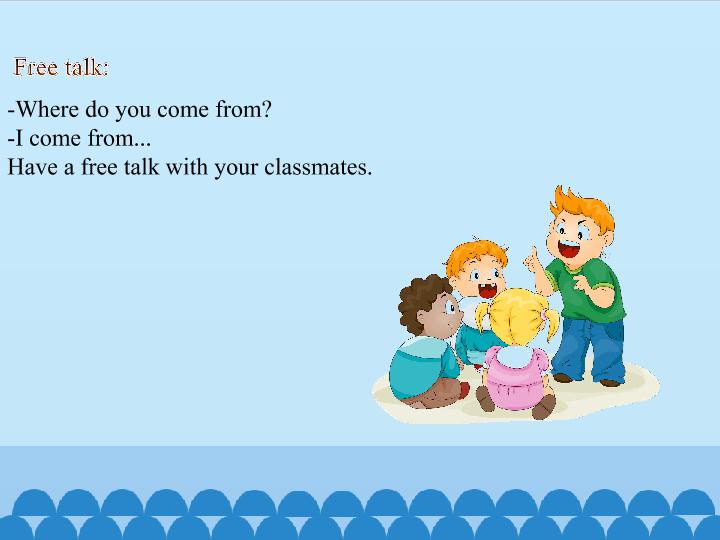 Free talk:

-Where do you come from?
-I come from...
Have a free talk with your classmates.